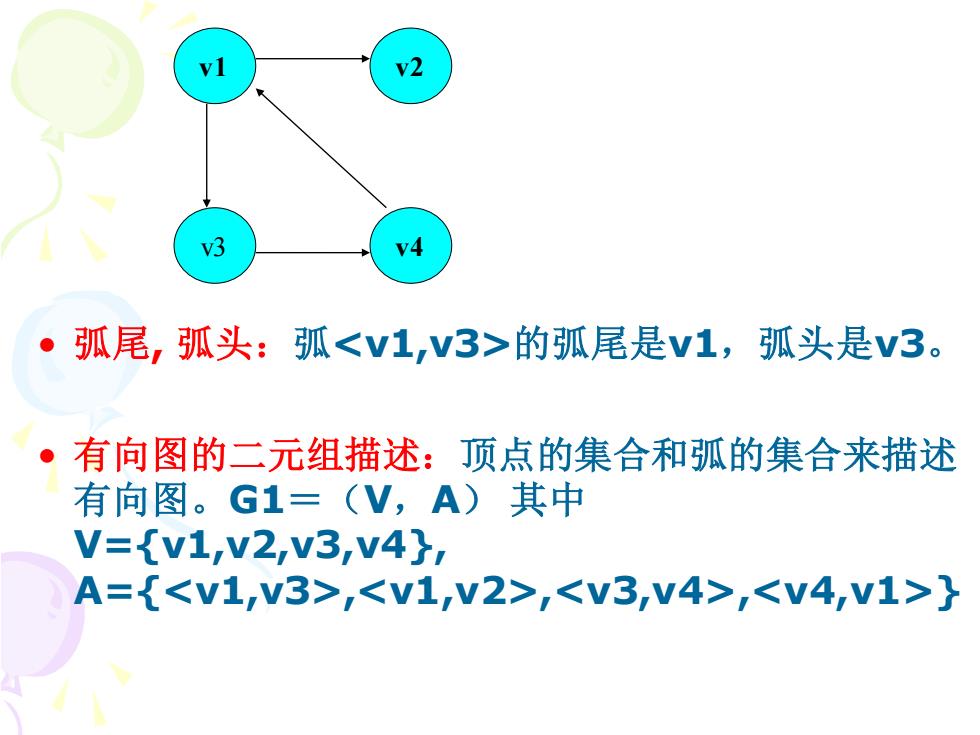 v1
v2
v3
v4

• 弧尾, 弧头：弧<v1,v3>的弧尾是v1，弧头是v3。

• 有向图的二元组描述：顶点的集合和弧的集合来描述有向图。G1＝（V，A） 其中
V={v1,v2,v3,v4},
A={<v1,v3>,<v1,v2>,<v3,v4>,<v4,v1>}